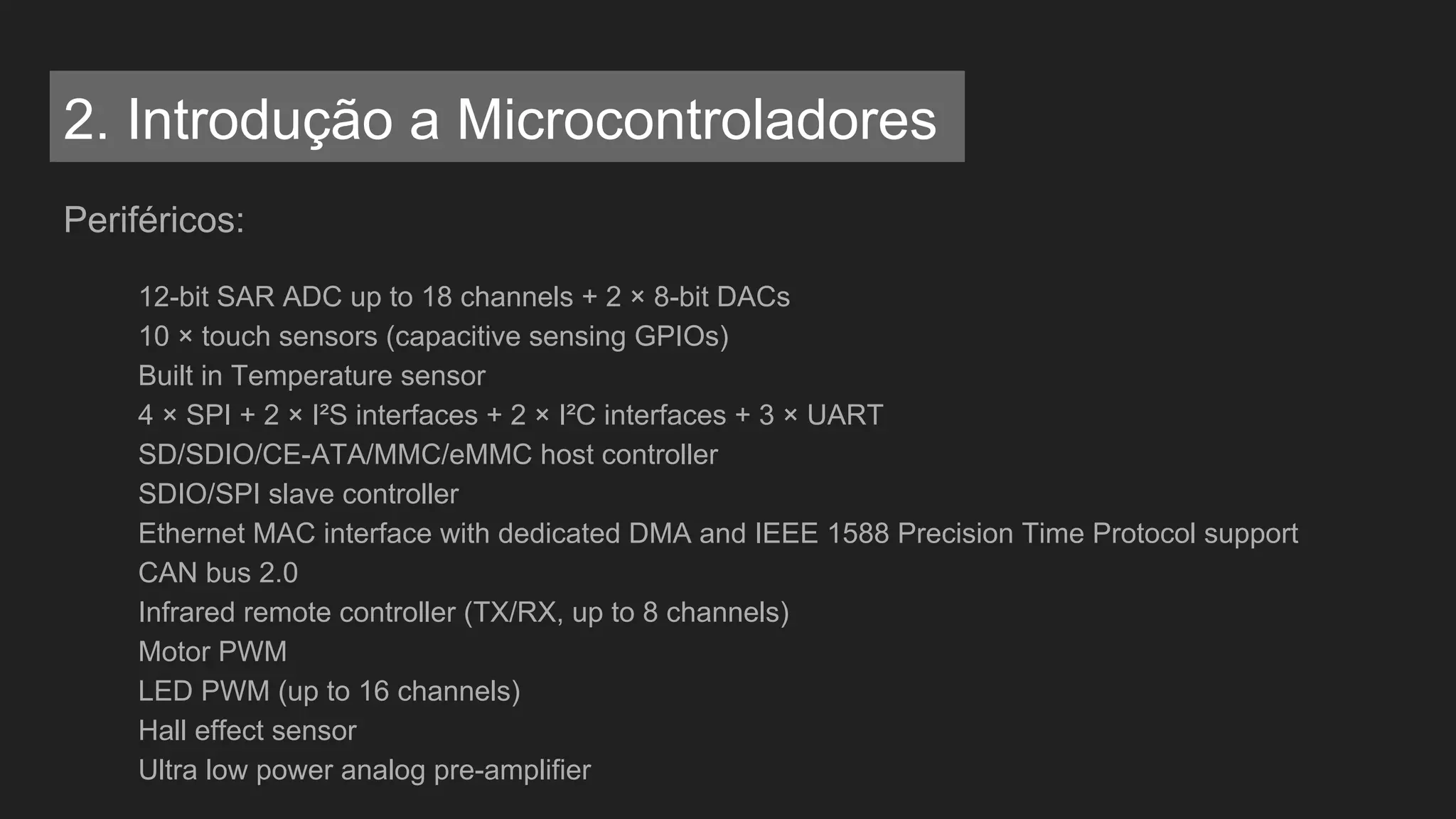 2. Introdução a Microcontroladores

Periféricos:

12-bit SAR ADC up to 18 channels + 2 × 8-bit DACs
10 × touch sensors (capacitive sensing GPIOs)
Built in Temperature sensor
4 × SPI + 2 × I²S interfaces + 2 × I²C interfaces + 3 × UART
SD/SDIO/CE-ATA/MMC/eMMC host controller
SDIO/SPI slave controller
Ethernet MAC interface with dedicated DMA and IEEE 1588 Precision Time Protocol support
CAN bus 2.0
Infrared remote controller (TX/RX, up to 8 channels)
Motor PWM
LED PWM (up to 16 channels)
Hall effect sensor
Ultra low power analog pre-amplifier